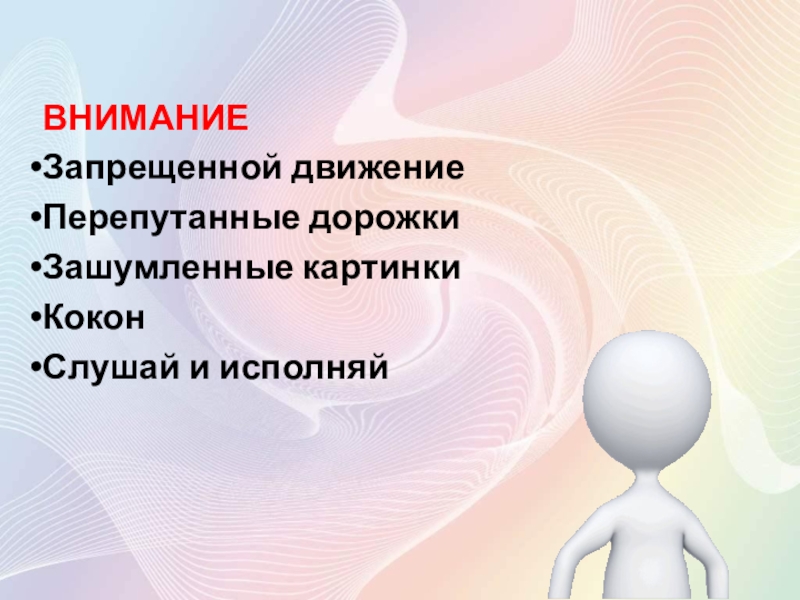 ВНИМАНИЕ
•Запрещенной движение
•Перепутанные дорожки
•Зашумленные картинки
•Кокон
•Слушай и исполняй